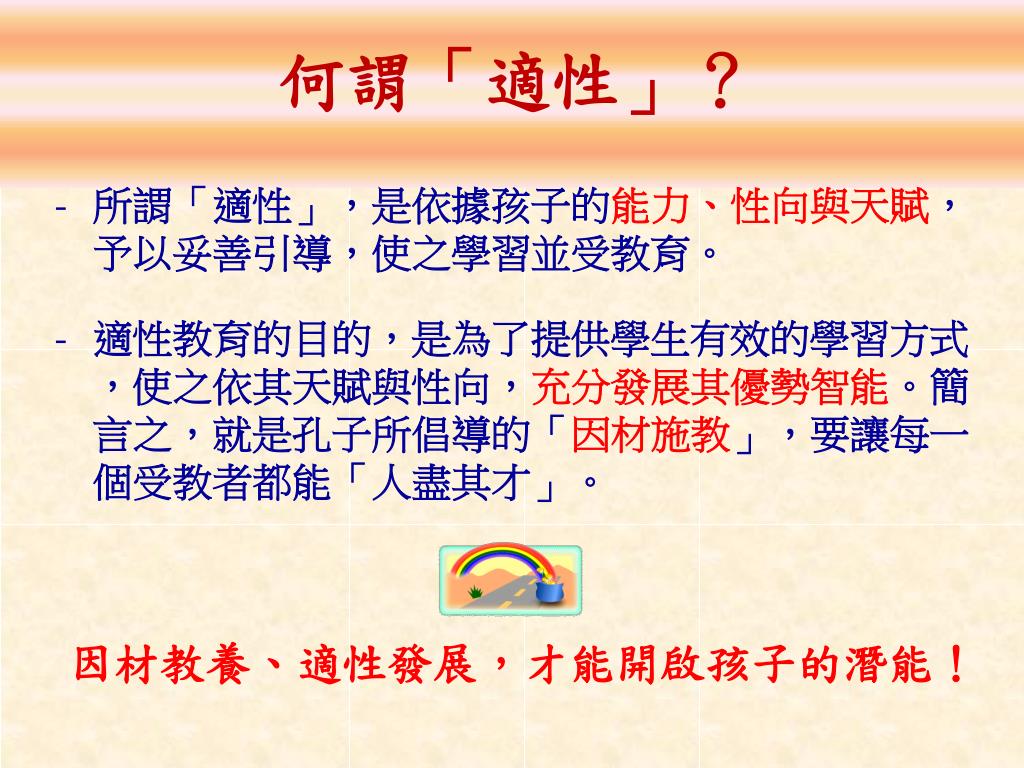 何謂「適性」？

- 所謂「適性」，是依據孩子的能力、性向與天賦，予以妥善引導，使之學習並受教育。

- 適性教育的目的，是為了提供學生有效的學習方式，使之依其天賦與性向，充分發展其優勢智能。簡言之，就是孔子所倡導的「因材施教」，要讓每一個受教者都能「人盡其才」。

因材教養、適性發展，才能開啟孩子的潛能！